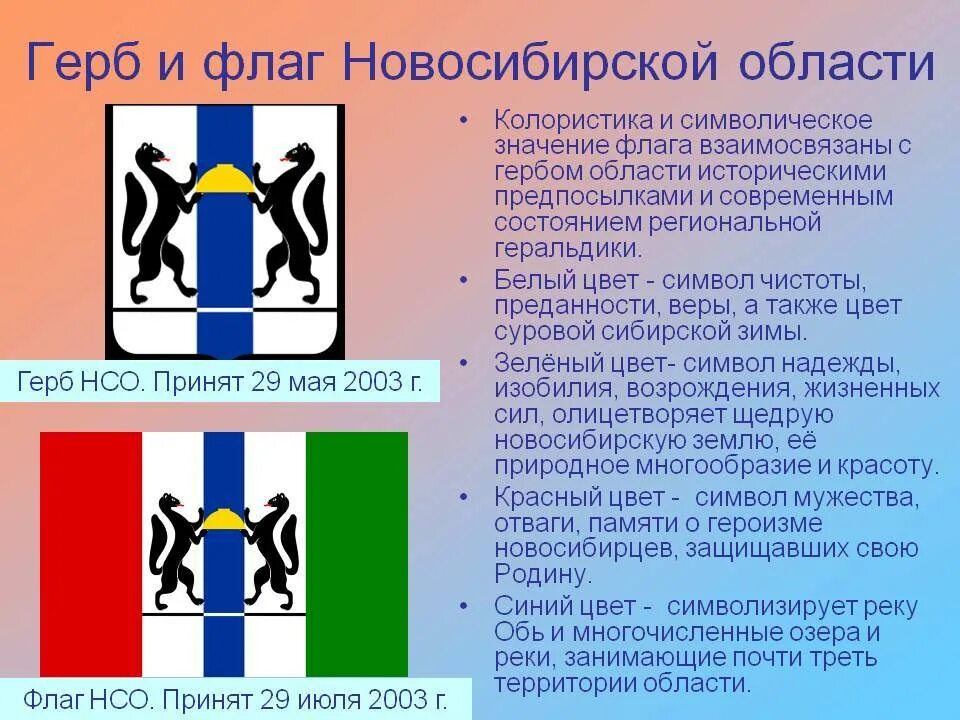 Герб и флаг Новосибирской области

Герб НСО. Принят 29 мая 2003 г.

Флаг НСО. Принят 29 июля 2003 г.

• Колористика и символическое значение флага взаимосвязаны с гербом области историческими предпосылками и современным состоянием региональной геральдики.
• Белый цвет - символ чистоты, преданности, веры, а также цвет суровой сибирской зимы.
• Зелёный цвет- символ надежды, изобилия, возрождения, жизненных сил, олицетворяет щедрую новосибирскую землю, её природное многообразие и красоту.
• Красный цвет - символ мужества, отваги, памяти о героизме новосибирцев, защищавших свою Родину.
• Синий цвет - символизирует реку Обь и многочисленные озера и реки, занимающие почти треть территории области.